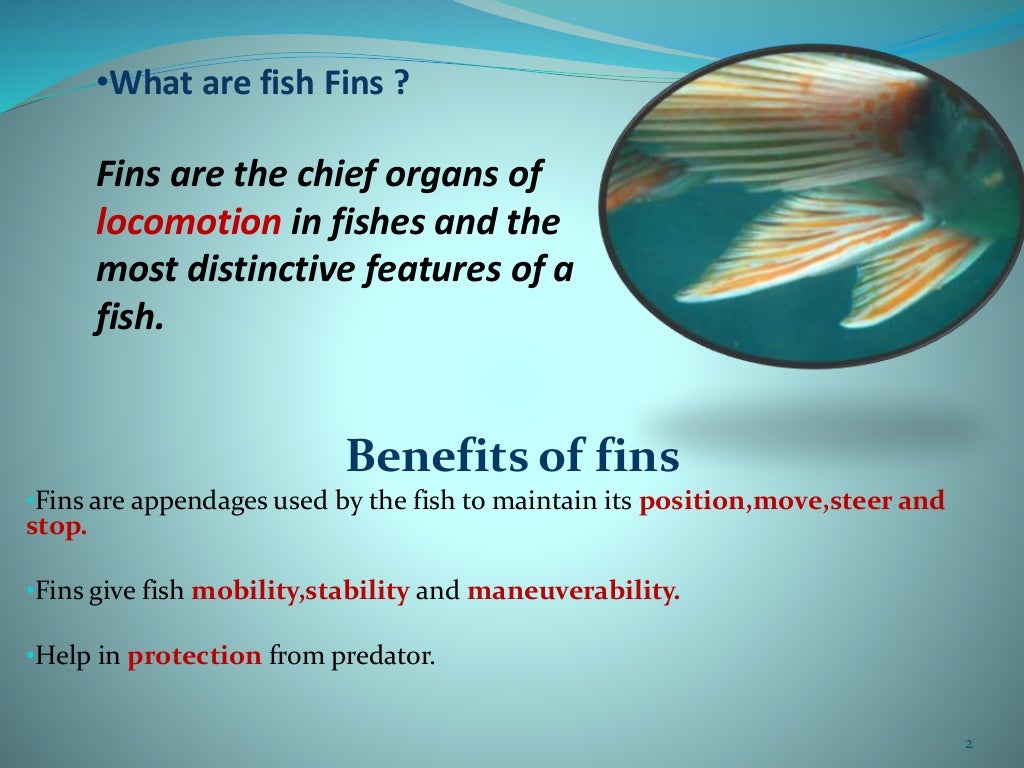 •What are fish Fins ?

Fins are the chief organs of locomotion in fishes and the most distinctive features of a fish.

Benefits of fins

•Fins are appendages used by the fish to maintain its position,move,steer and stop.

•Fins give fish mobility,stability and maneuverability.

•Help in protection from predator.

2